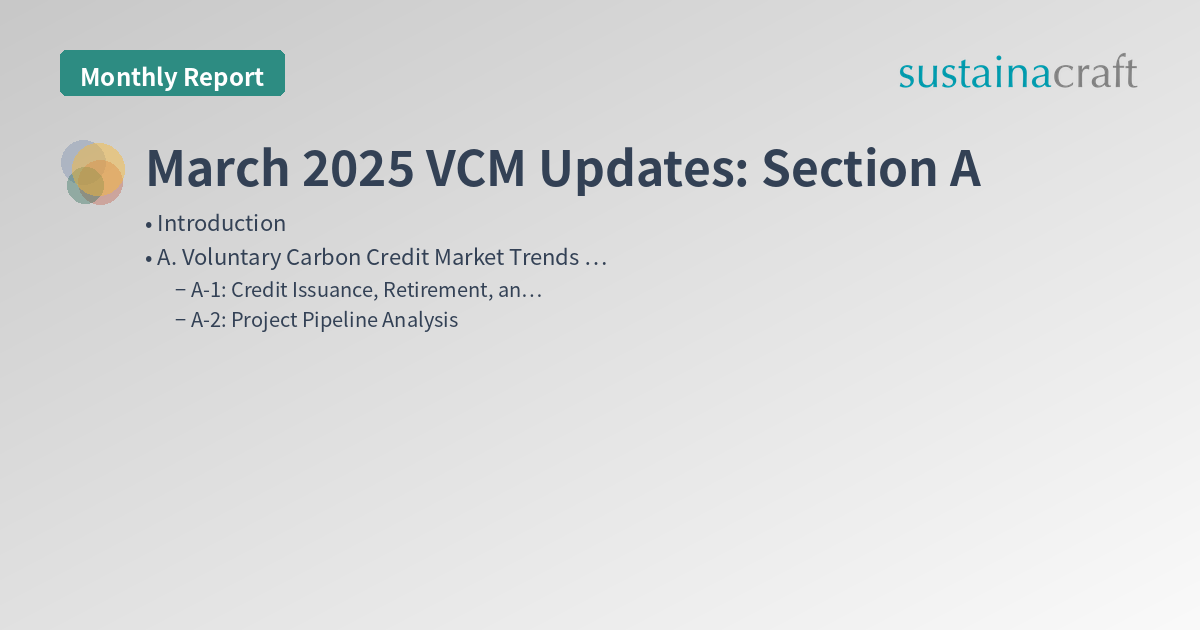 Monthly Report

sustainacraft

March 2025 VCM Updates: Section A

• Introduction
• A. Voluntary Carbon Credit Market Trends …
– A-1: Credit Issuance, Retirement, an…
– A-2: Project Pipeline Analysis